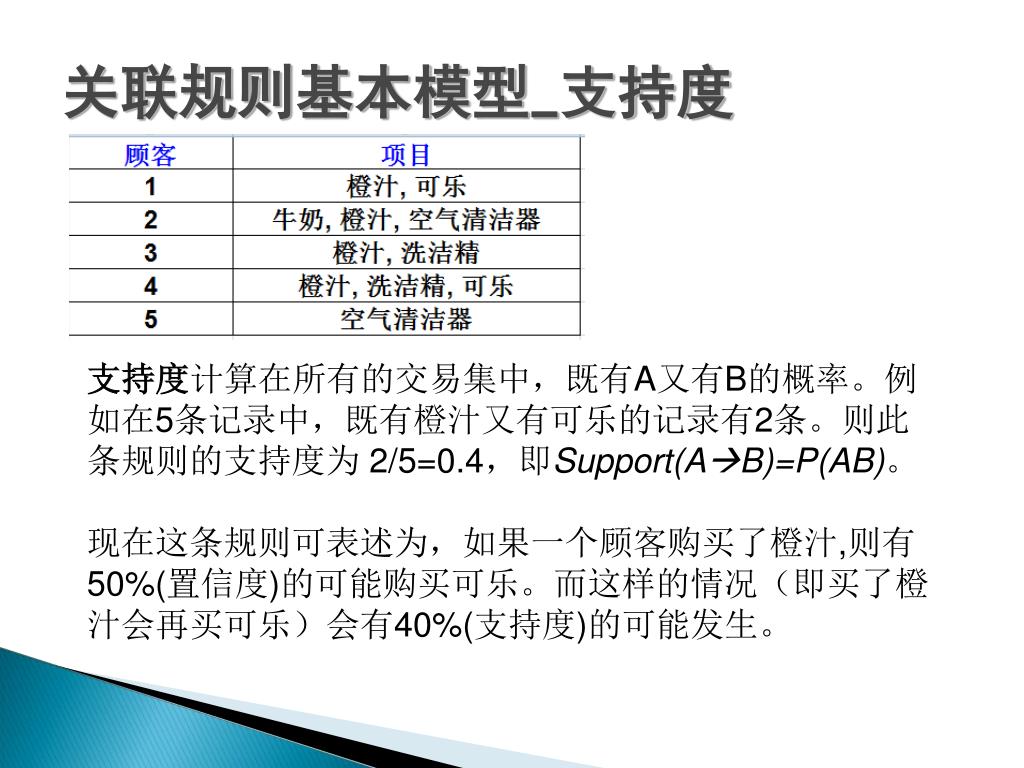 关联规则基本模型_支持度

| 顾客 | 项目 |
|---|---|
| 1 | 橙汁, 可乐 |
| 2 | 牛奶, 橙汁, 空气清洁器 |
| 3 | 橙汁, 洗洁精 |
| 4 | 橙汁, 洗洁精, 可乐 |
| 5 | 空气清洁器 |

支持度计算在所有的交易集中，既有A又有B的概率。例如在5条记录中，既有橙汁又有可乐的记录有2条。则此条规则的支持度为 2/5=0.4，即Support(A→B)=P(AB)。

现在这条规则可表述为，如果一个顾客购买了橙汁,则有50%(置信度)的可能购买可乐。而这样的情况（即买了橙汁会再买可乐）会有40%(支持度)的可能发生。